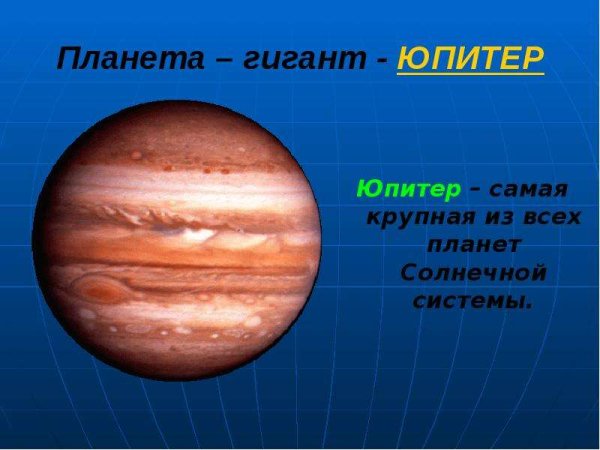 Планета – гигант - ЮПИТЕР

Юпитер – самая крупная из всех планет Солнечной системы.